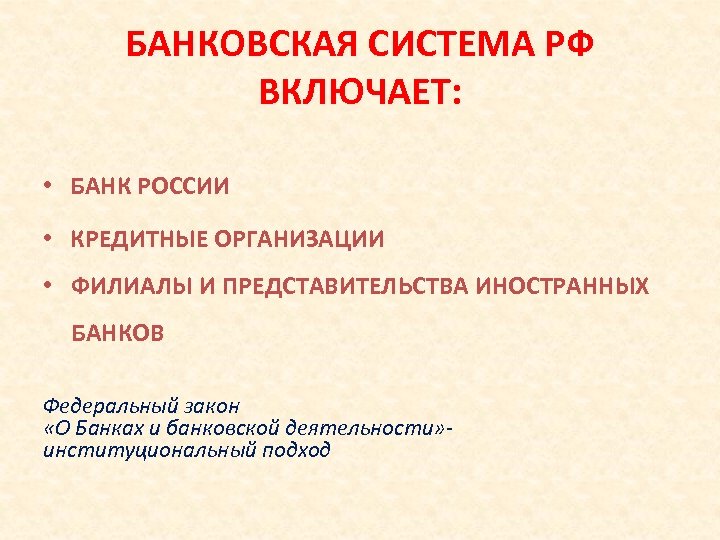 БАНКОВСКАЯ СИСТЕМА РФ ВКЛЮЧАЕТ:

• БАНК РОССИИ
• КРЕДИТНЫЕ ОРГАНИЗАЦИИ
• ФИЛИАЛЫ И ПРЕДСТАВИТЕЛЬСТВА ИНОСТРАННЫХ БАНКОВ

Федеральный закон
«О Банках и банковской деятельности»-
институциональный подход